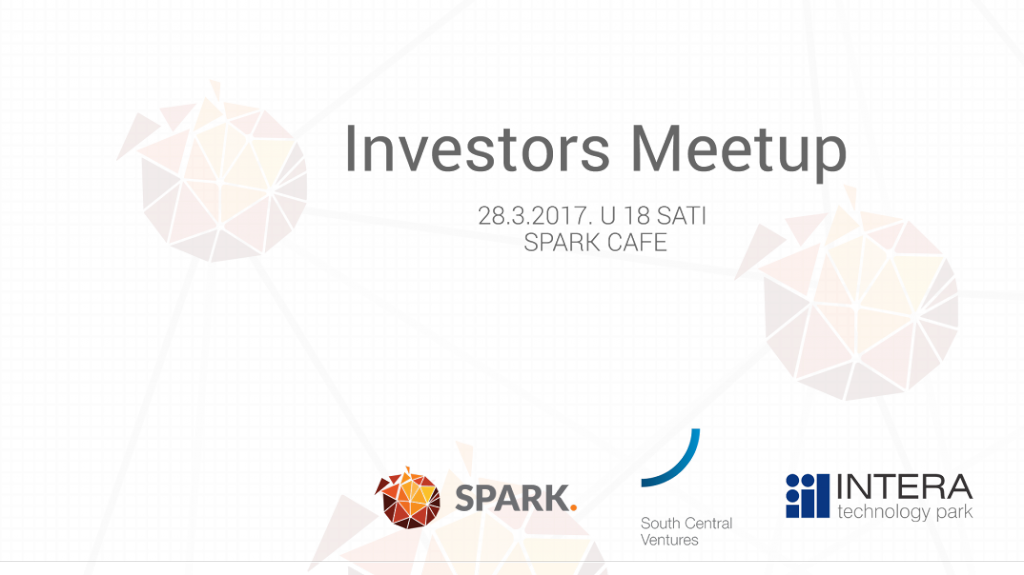 Investors Meetup

28.3.2017. U 18 SATI
SPARK CAFE

SPARK.

South Central Ventures

INTERA
technology park